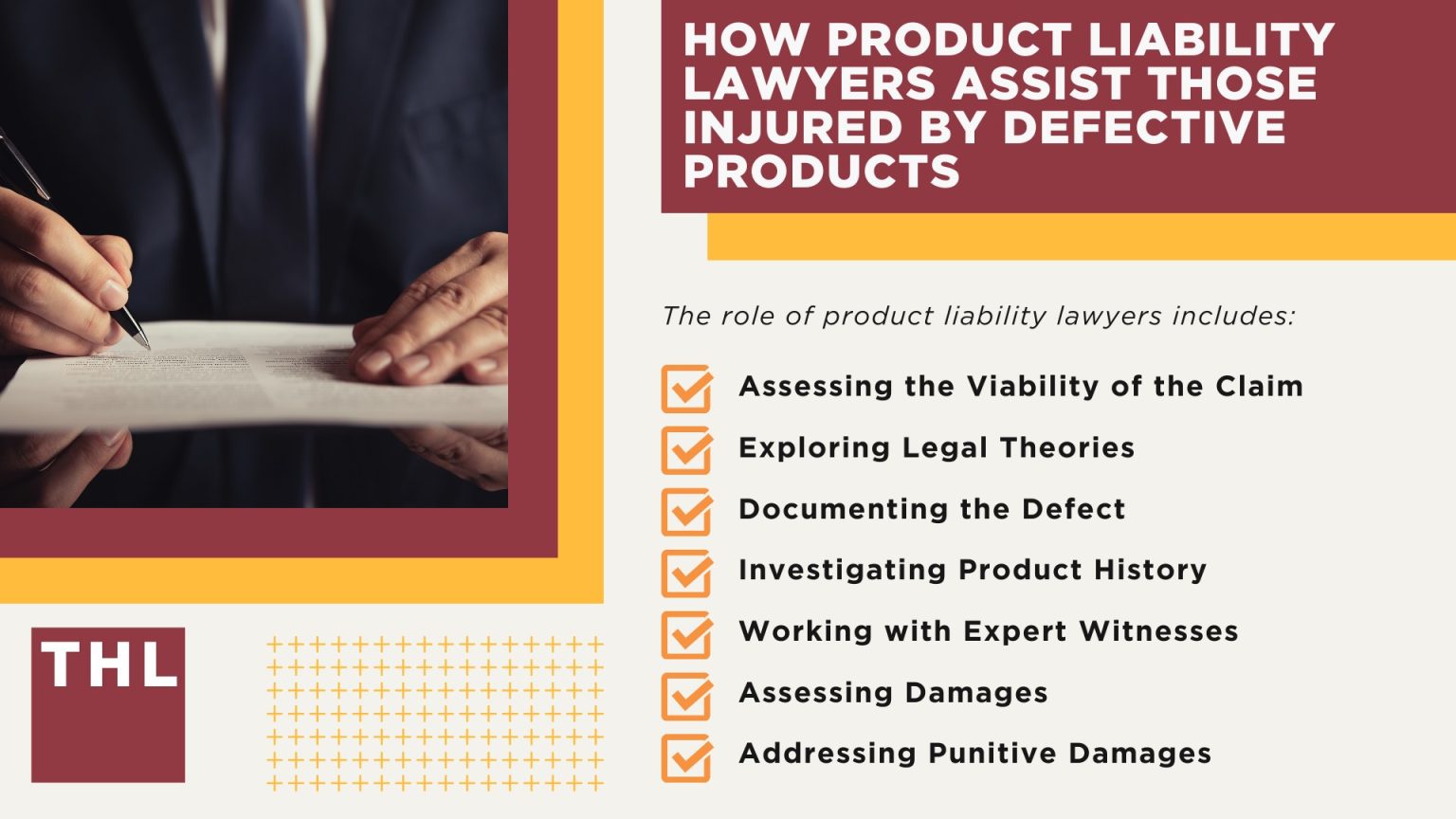 HOW PRODUCT LIABILITY LAWYERS ASSIST THOSE INJURED BY DEFECTIVE PRODUCTS

The role of product liability lawyers includes:

Assessing the Viability of the Claim

Exploring Legal Theories

Documenting the Defect

Investigating Product History

Working with Expert Witnesses

Assessing Damages

Addressing Punitive Damages

THL